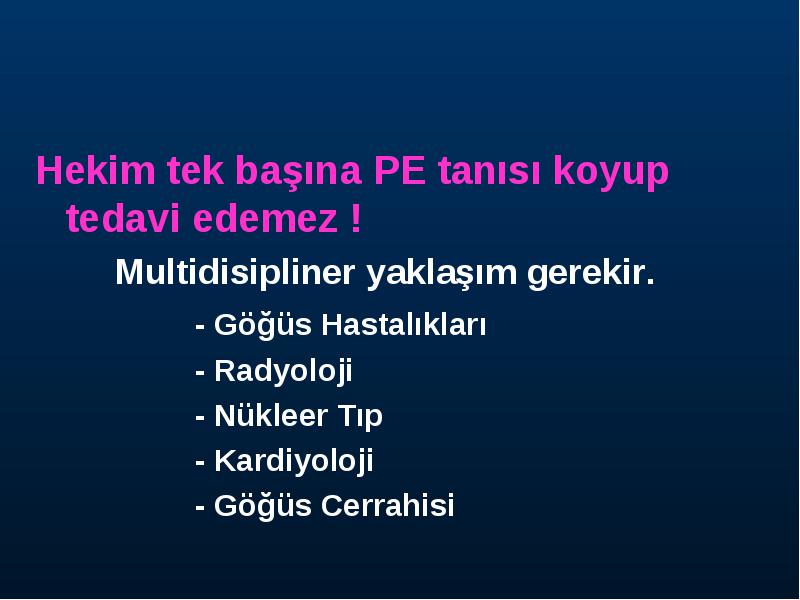 Hekim tek başına PE tanısı koyup tedavi edemez !

Multidisipliner yaklaşım gerekir.

- Göğüs Hastalıkları

- Radyoloji

- Nükleer Tıp

- Kardiyoloji

- Göğüs Cerrahisi